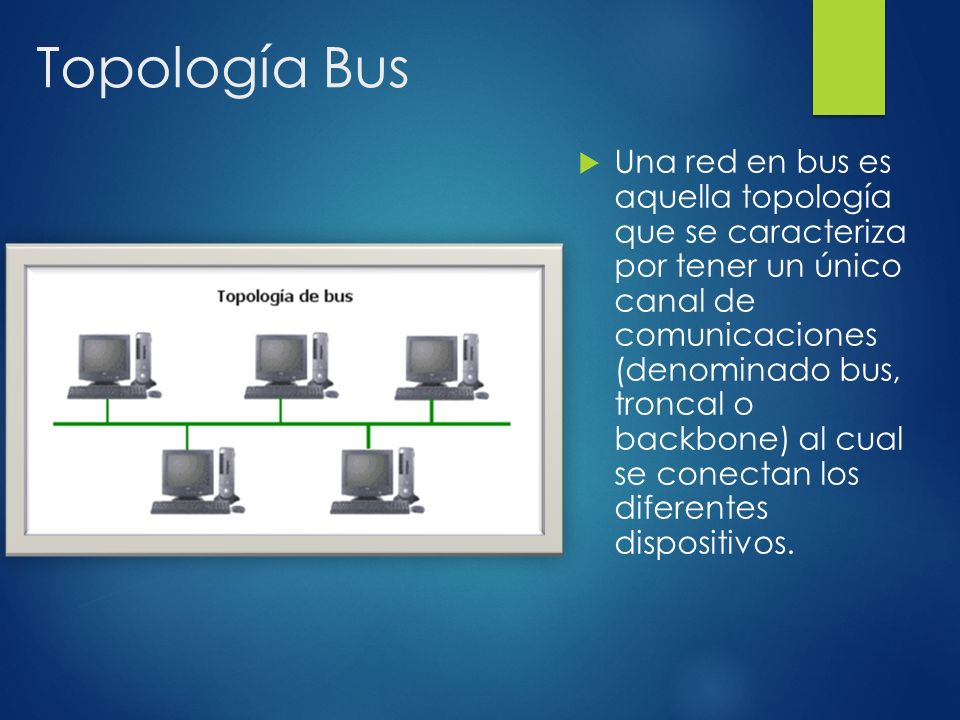 Topología Bus

Topología de bus

Una red en bus es aquella topología que se caracteriza por tener un único canal de comunicaciones (denominado bus, troncal o backbone) al cual se conectan los diferentes dispositivos.